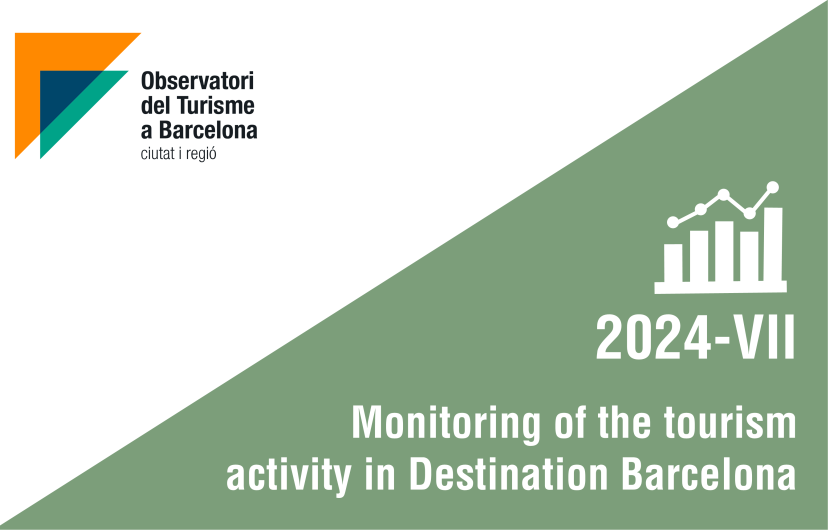 Observatori del Turisme a Barcelona
ciutat i regió

2024-VII

Monitoring of the tourism activity in Destination Barcelona